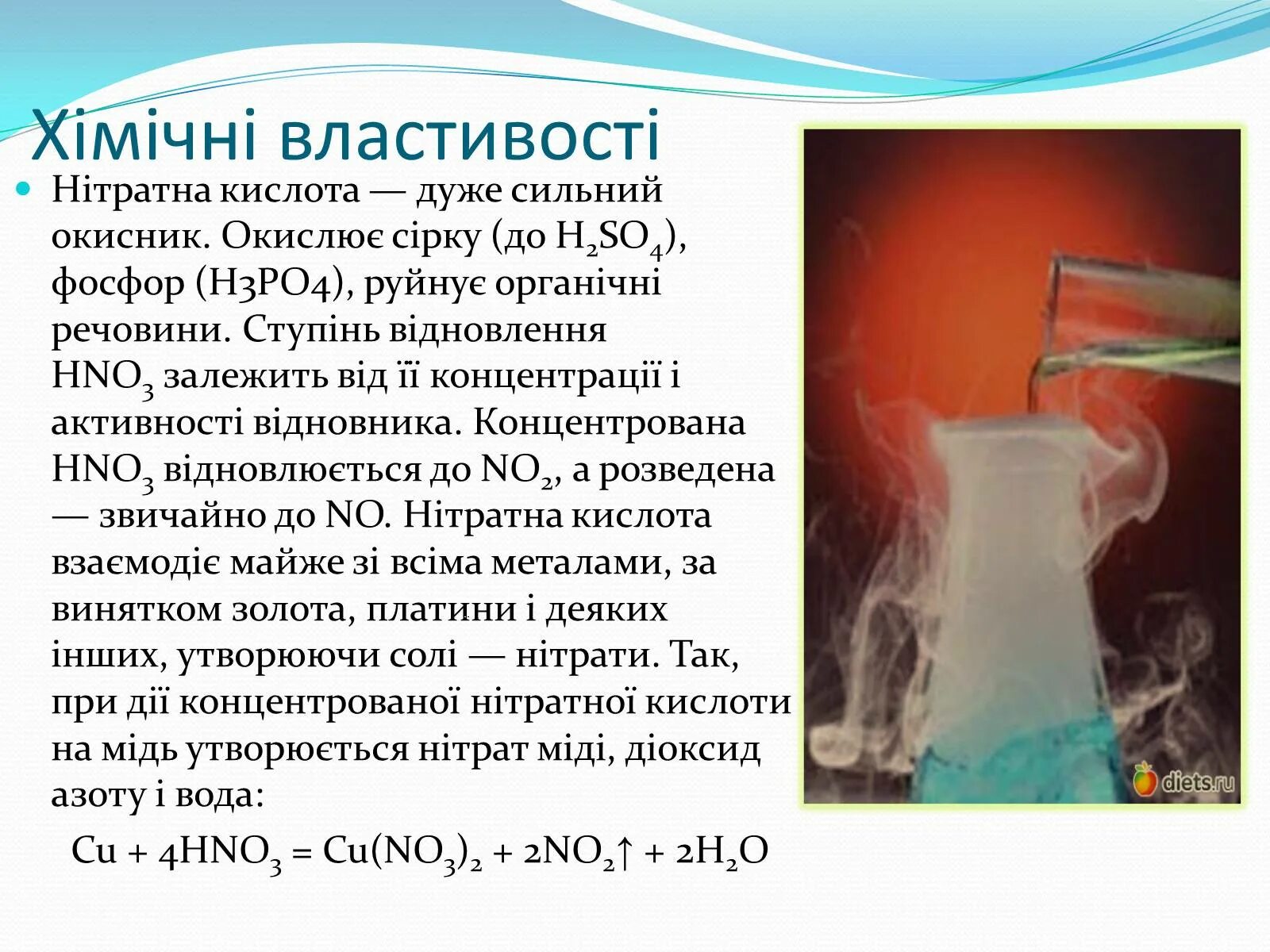 Хімічні властивості

Нітратна кислота — дуже сильний окисник. Окислює сірку (до $H_2SO_4$), фосфор (H3PO4), руйнує органічні речовини. Ступінь відновлення $HNO_3$ залежить від її концентрації і активності відновника. Концентрована $HNO_3$ відновлюється до $NO_2$, а розведена — звичайно до NO. Нітратна кислота взаємодіє майже зі всіма металами, за винятком золота, платини і деяких інших, утворюючи солі — нітрати. Так, при дії концентрованої нітратної кислоти на мідь утворюється нітрат міді, діоксид азоту і вода:

$Cu + 4HNO_3 = Cu(NO_3)_2 + 2NO_2\uparrow + 2H_2O$

diets.ru